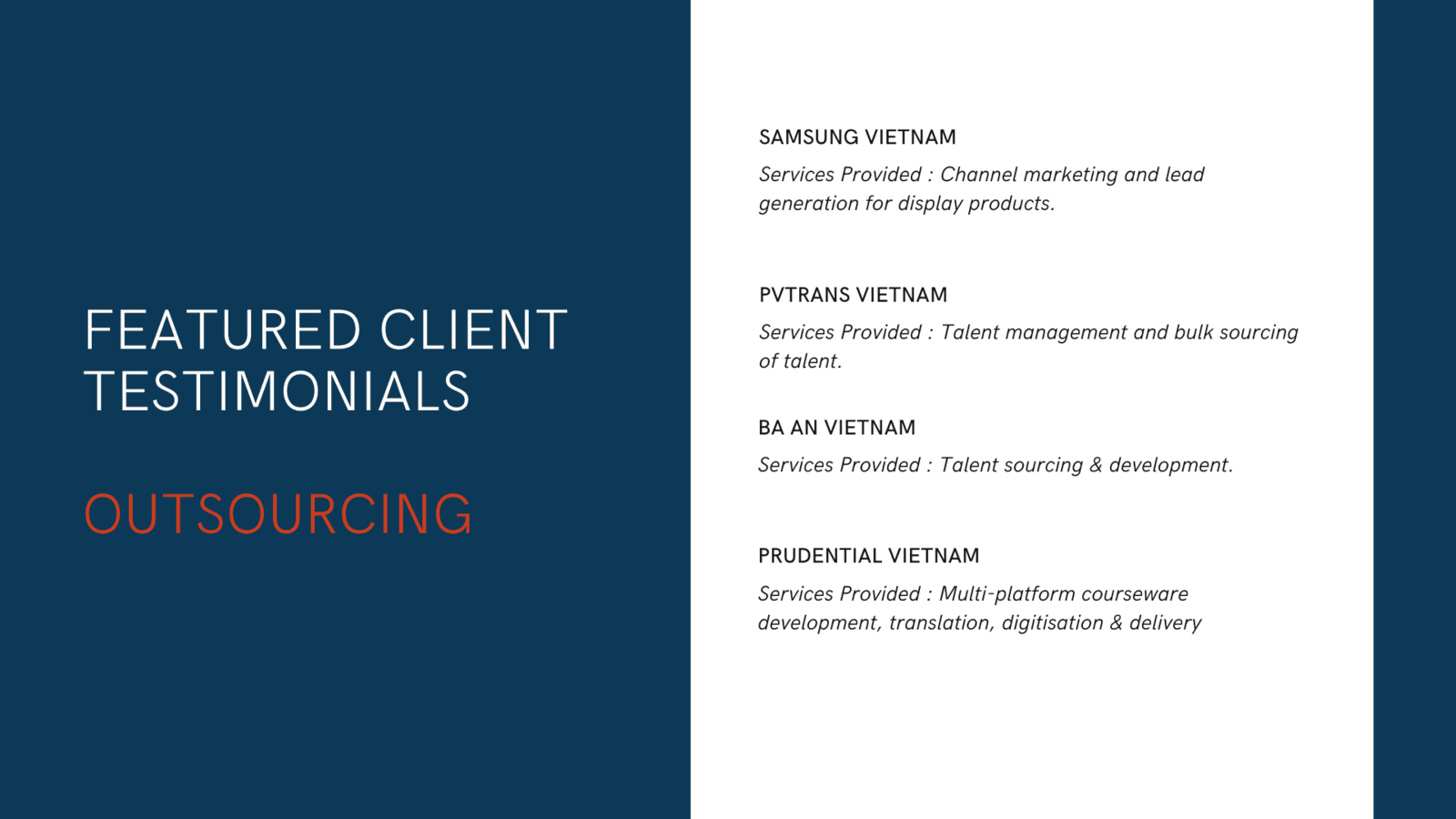 FEATURED CLIENT TESTIMONIALS

OUTSOURCING

SAMSUNG VIETNAM

Services Provided : Channel marketing and lead generation for display products.

PVTRANS VIETNAM

Services Provided : Talent management and bulk sourcing of talent.

BA AN VIETNAM

Services Provided : Talent sourcing & development.

PRUDENTIAL VIETNAM

Services Provided : Multi-platform courseware development, translation, digitisation & delivery